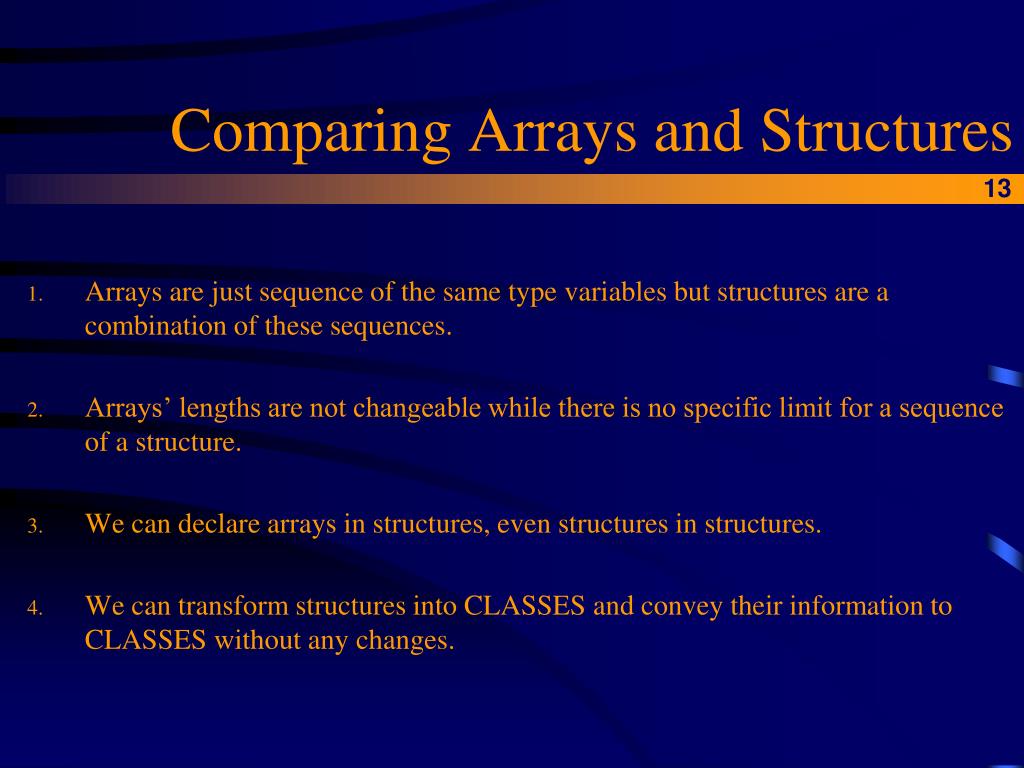 Comparing Arrays and Structures

13

1. Arrays are just sequence of the same type variables but structures are a combination of these sequences.

2. Arrays’ lengths are not changeable while there is no specific limit for a sequence of a structure.

3. We can declare arrays in structures, even structures in structures.

4. We can transform structures into CLASSES and convey their information to CLASSES without any changes.